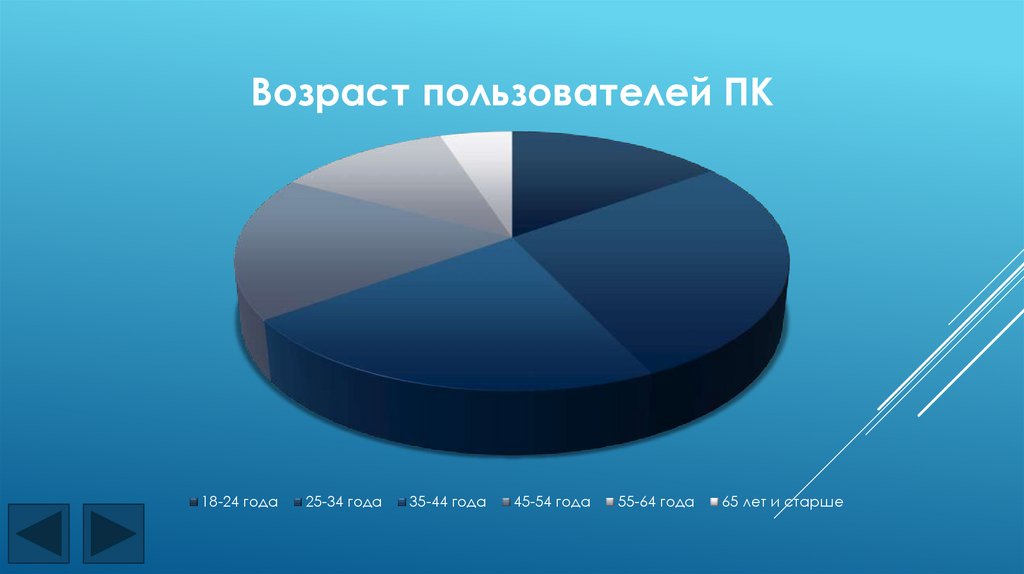 Возраст пользователей ПК

18-24 года 25-34 года 35-44 года 45-54 года 55-64 года 65 лет и старше